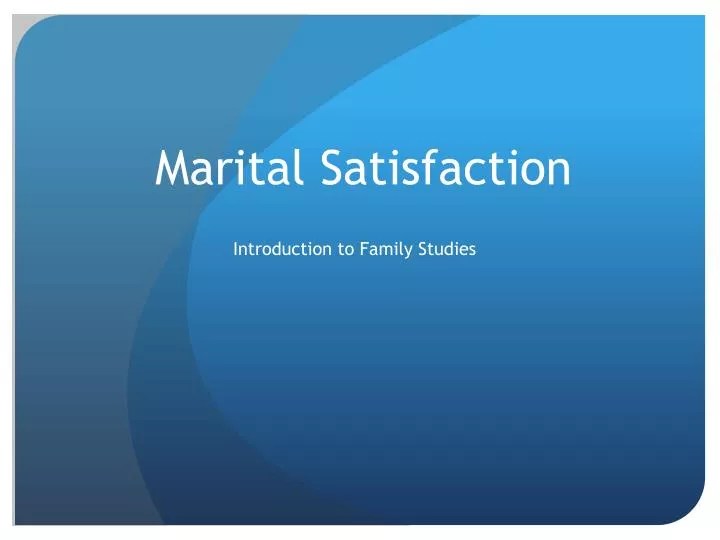 Marital Satisfaction

Introduction to Family Studies